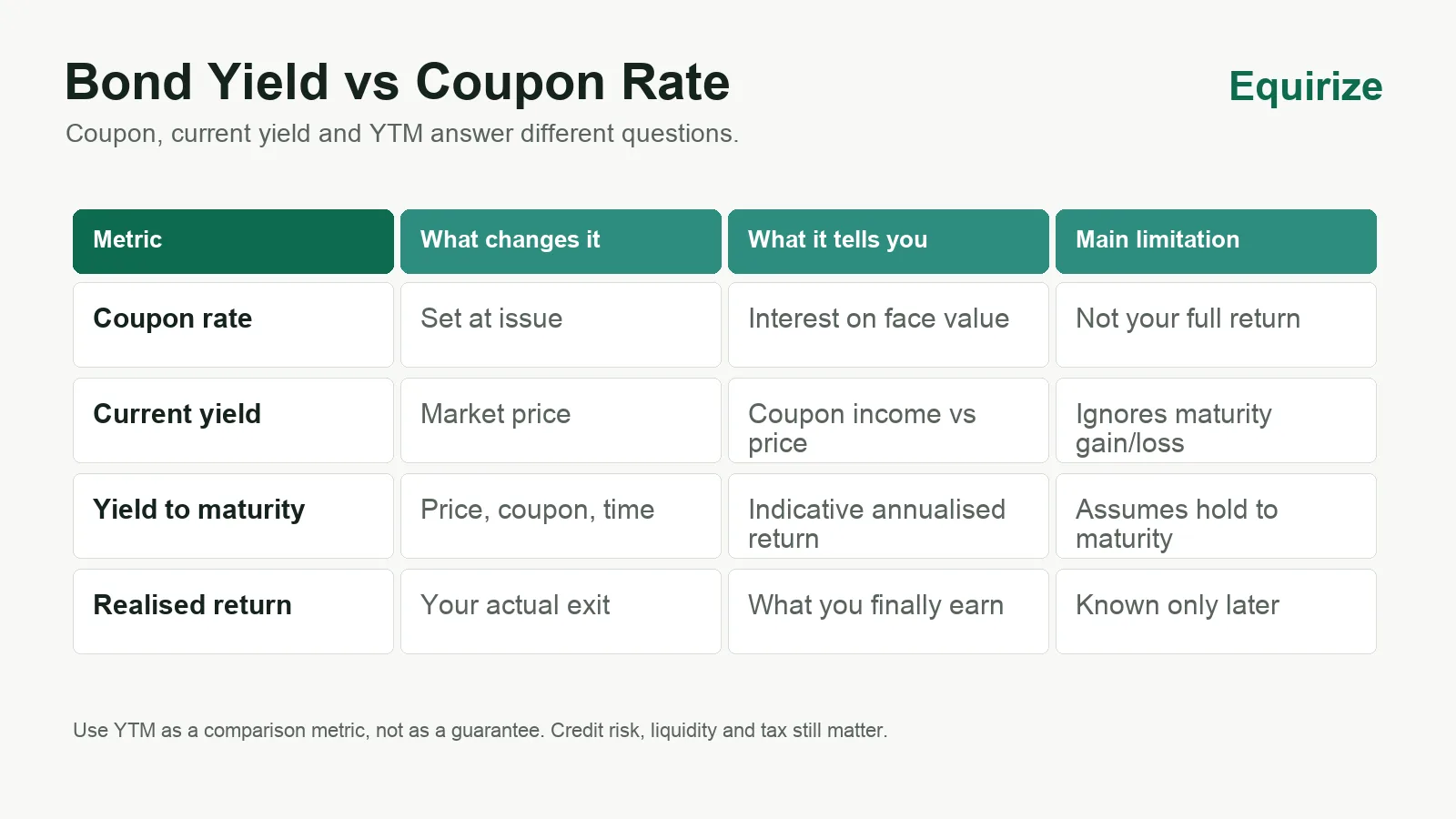 Bond Yield vs Coupon Rate

Equirize

Coupon, current yield and YTM answer different questions.

| Metric | What changes it | What it tells you | Main limitation |
|---|---|---|---|
| Coupon rate | Set at issue | Interest on face value | Not your full return |
| Current yield | Market price | Coupon income vs price | Ignores maturity gain/loss |
| Yield to maturity | Price, coupon, time | Indicative annualised return | Assumes hold to maturity |
| Realised return | Your actual exit | What you finally earn | Known only later |

Use YTM as a comparison metric, not as a guarantee. Credit risk, liquidity and tax still matter.